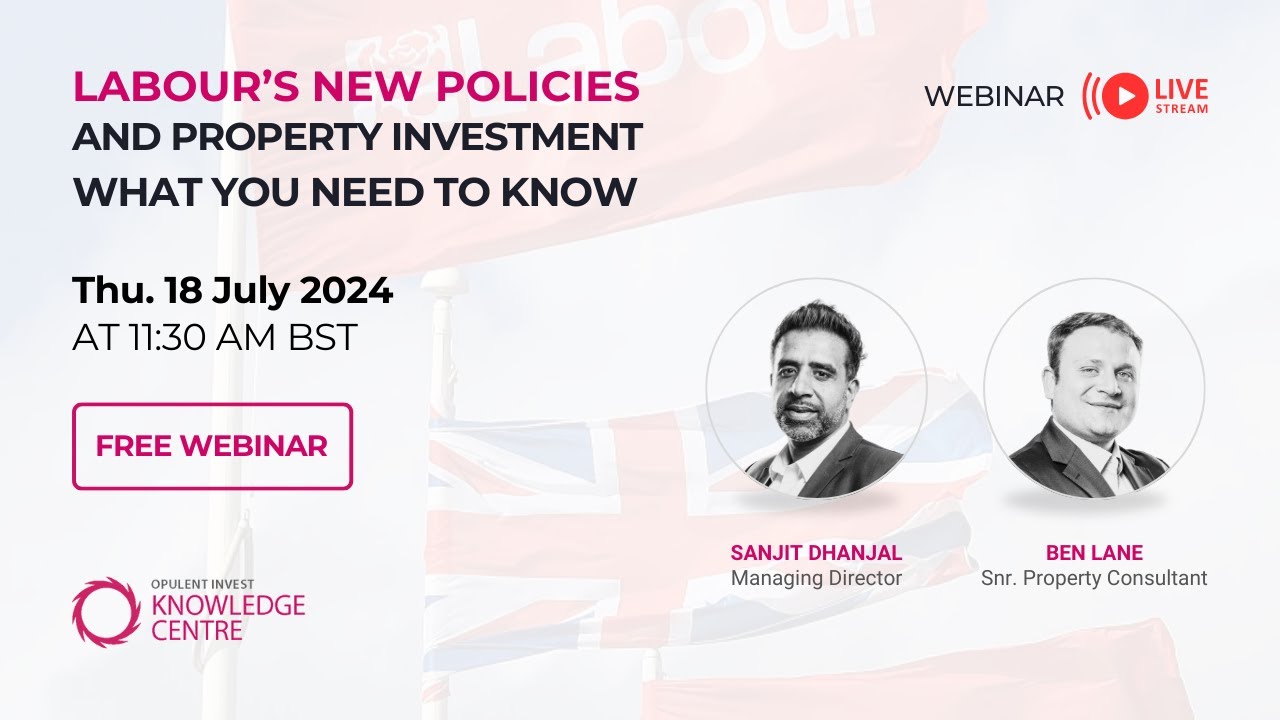 Labour

LABOUR'S NEW POLICIES
AND PROPERTY INVESTMENT
WHAT YOU NEED TO KNOW

WEBINAR LIVE STREAM

Thu. 18 July 2024
AT 11:30 AM BST

FREE WEBINAR

SANJIT DHANJAL
Managing Director

BEN LANE
Snr. Property Consultant

OPULENT INVEST
KNOWLEDGE CENTRE